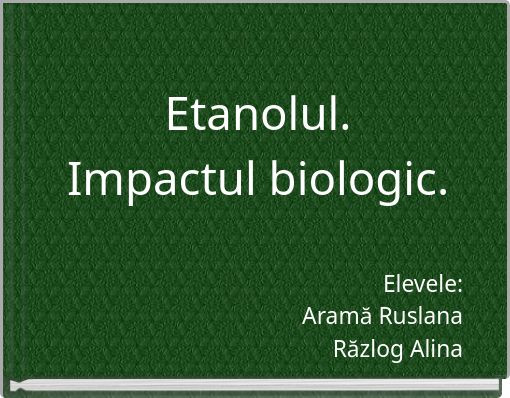 Etanolul.
Impactul biologic.

Elevele:
Aramă Ruslana
Răzlog Alina